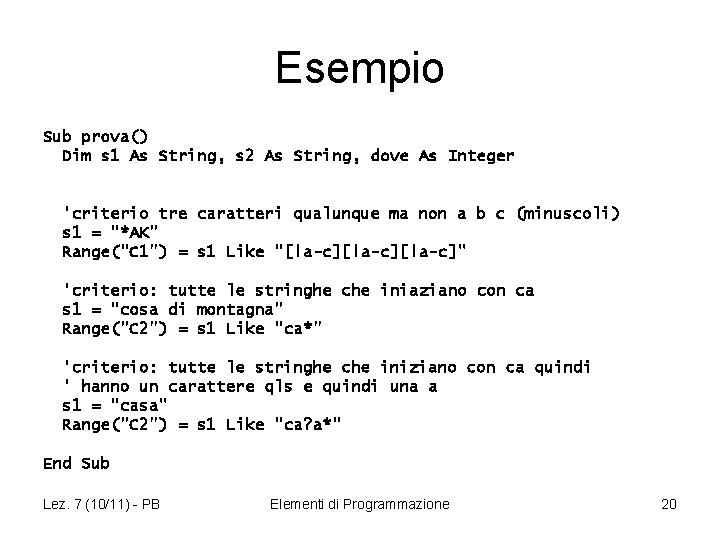 Esempio

Sub prova()
  Dim s1 As String, s2 As String, dove As Integer

  'criterio tre caratteri qualunque ma non a b c (minuscoli)
  s1 = "*AK"
  Range("C1") = s1 Like "[!a-c][!a-c][!a-c]"

  'criterio: tutte le stringhe che iniaziano con ca
  s1 = "cosa di montagna"
  Range("C2") = s1 Like "ca*"

  'criterio: tutte le stringhe che iniziano con ca quindi
  ' hanno un carattere qls e quindi una a
  s1 = "casa"
  Range("C2") = s1 Like "ca?a*"

End Sub

Lez. 7 (10/11) - PB

Elementi di Programmazione

20